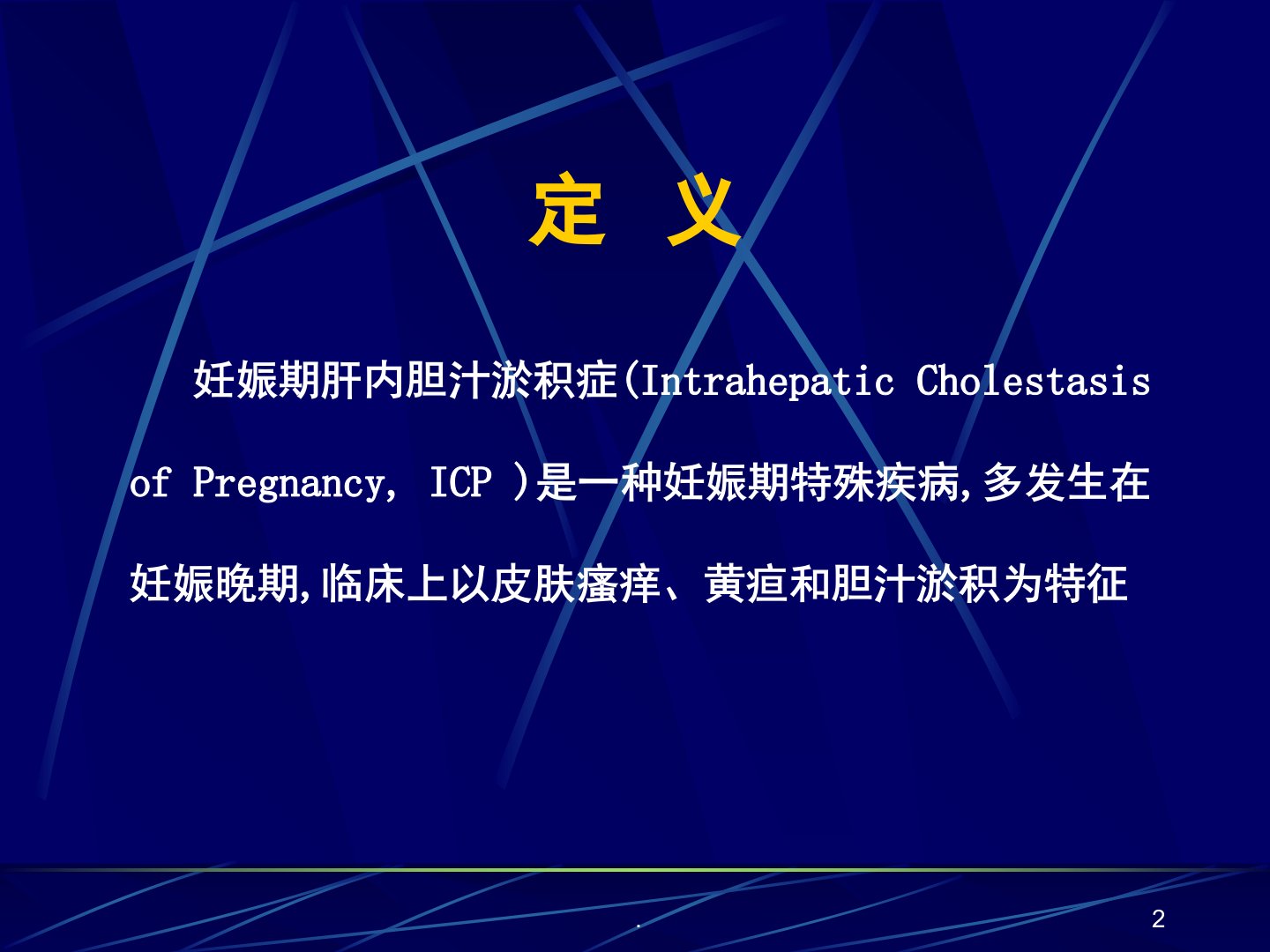 定 义

妊娠期肝内胆汁淤积症(Intrahepatic Cholestasis of Pregnancy, ICP )是一种妊娠期特殊疾病,多发生在妊娠晚期,临床上以皮肤瘙痒、黄疸和胆汁淤积为特征

.

2